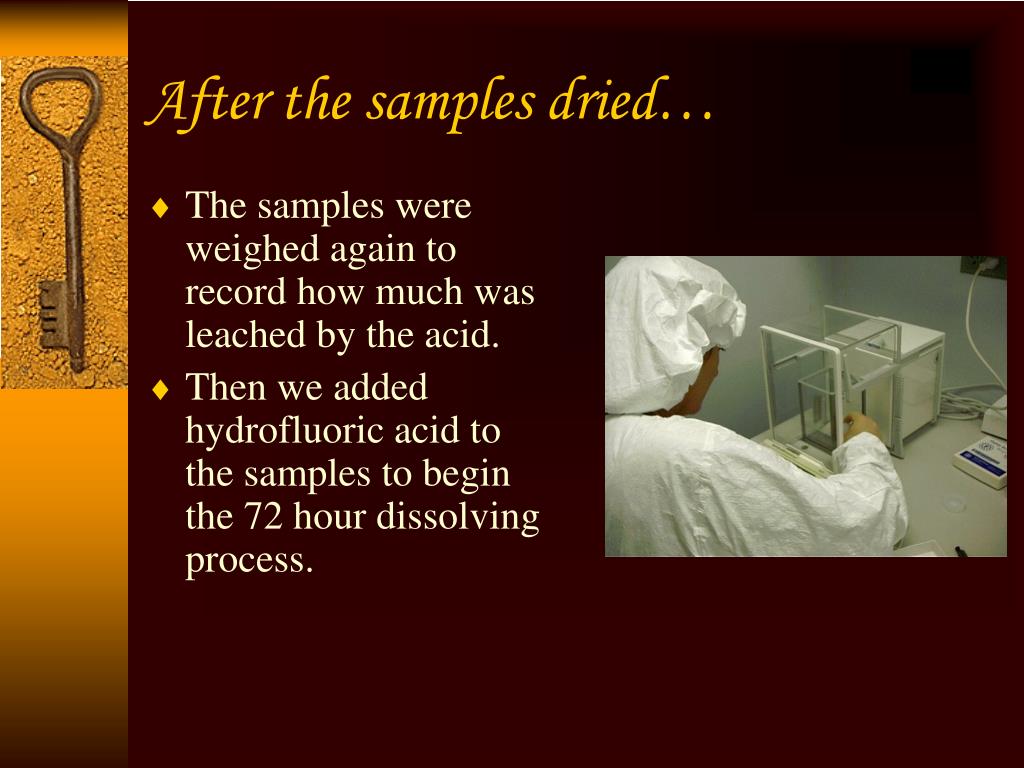 After the samples dried…

♦ The samples were weighed again to record how much was leached by the acid.

♦ Then we added hydrofluoric acid to the samples to begin the 72 hour dissolving process.